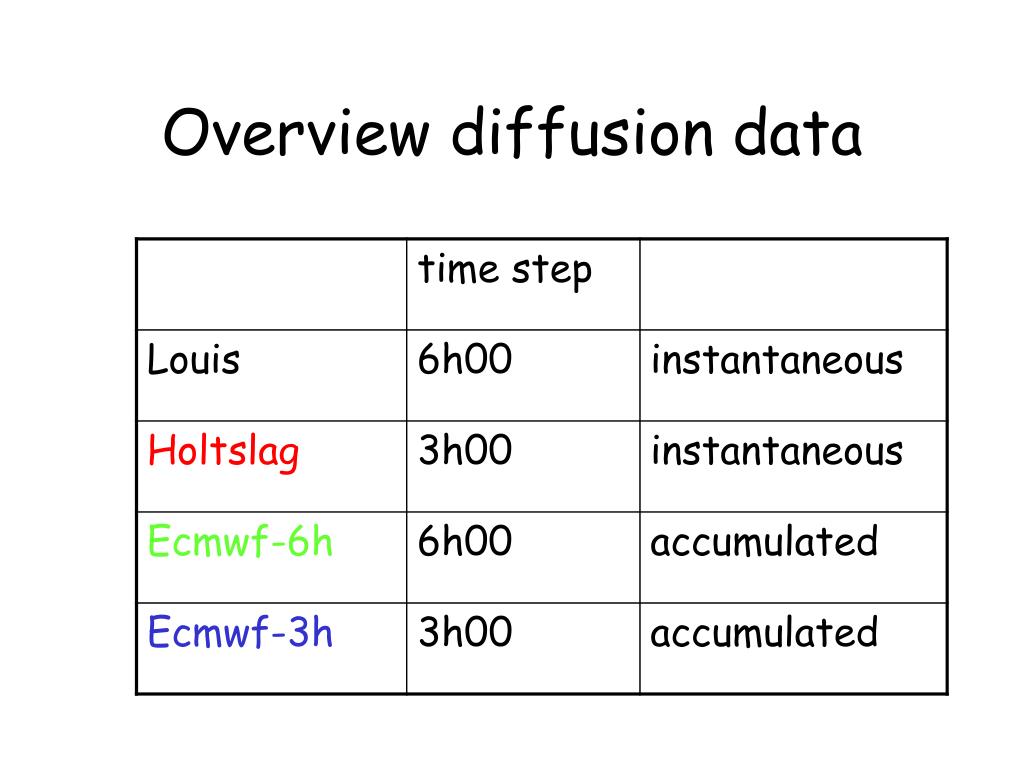 Overview diffusion data

| | time step | |
|---|---|---|
| Louis | 6h00 | instantaneous |
| Holtslag | 3h00 | instantaneous |
| Ecmwf-6h | 6h00 | accumulated |
| Ecmwf-3h | 3h00 | accumulated |